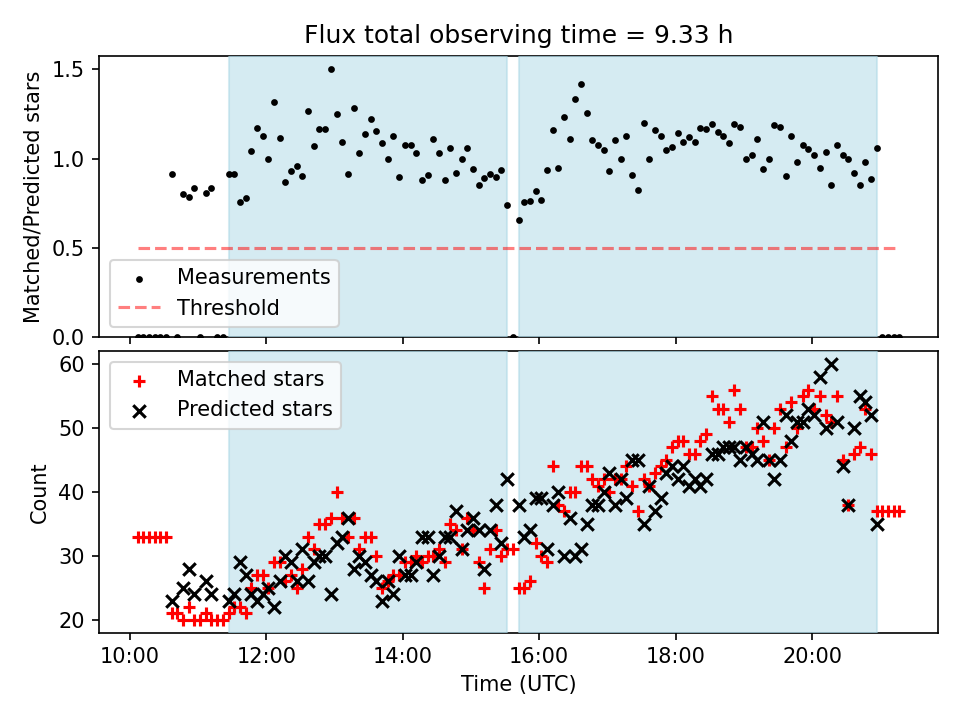 Flux total observing time = 9.33 h

Matched/Predicted stars

1.5
1.0
0.5
0.0

Measurements
Threshold

Count

60
50
40
30
20

Matched stars
Predicted stars

10:00
12:00
14:00
16:00
18:00
20:00

Time (UTC)